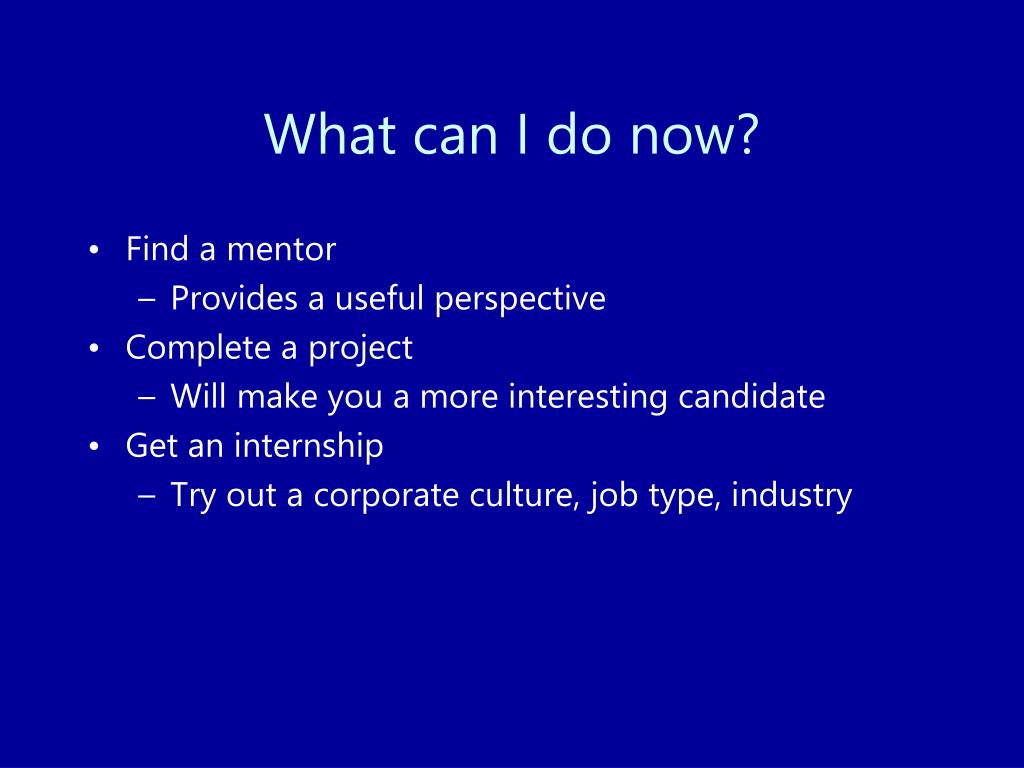 What can I do now?

• Find a mentor
– Provides a useful perspective
• Complete a project
– Will make you a more interesting candidate
• Get an internship
– Try out a corporate culture, job type, industry